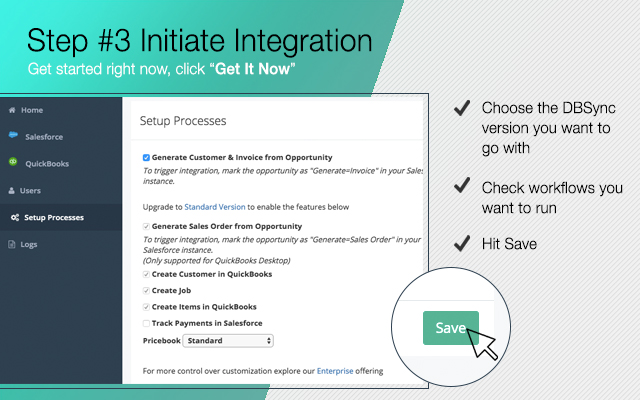 Step #3 Initiate Integration
Get started right now, click "Get It Now"

Home
Salesforce
QuickBooks
Users
Setup Processes
Logs

Setup Processes

Generate Customer & Invoice from Opportunity
To trigger integration, mark the opportunity as "Generate=Invoice" in your Sales instance.

Upgrade to Standard Version to enable the features below

Generate Sales Order from Opportunity
To trigger integration, mark the opportunity as "Generate=Sales Order" in your Salesforce instance.
(Only supported for QuickBooks Desktop)

Create Customer in QuickBooks

Create Job

Create Items in QuickBooks

Track Payments in Salesforce

Pricebook Standard

For more control over customization explore our Enterprise offering

Save

Choose the DBSync version you want to go with

Check workflows you want to run

Hit Save